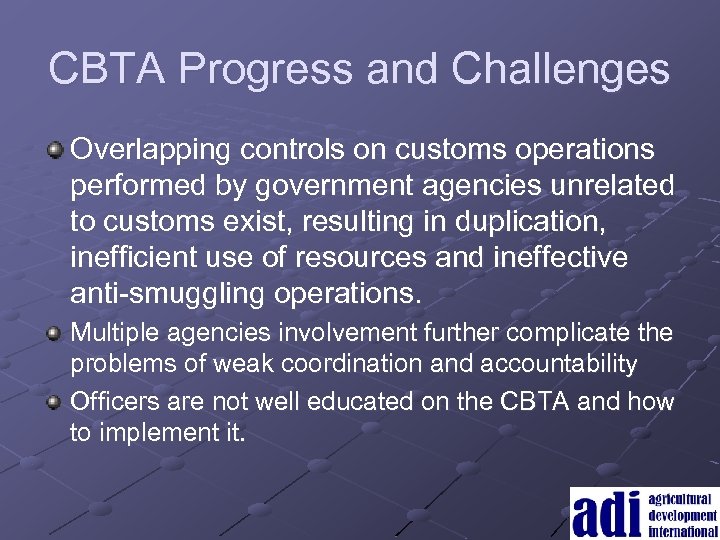 CBTA Progress and Challenges

Overlapping controls on customs operations performed by government agencies unrelated to customs exist, resulting in duplication, inefficient use of resources and ineffective anti-smuggling operations.

Multiple agencies involvement further complicate the problems of weak coordination and accountability

Officers are not well educated on the CBTA and how to implement it.

adi agricultural development international